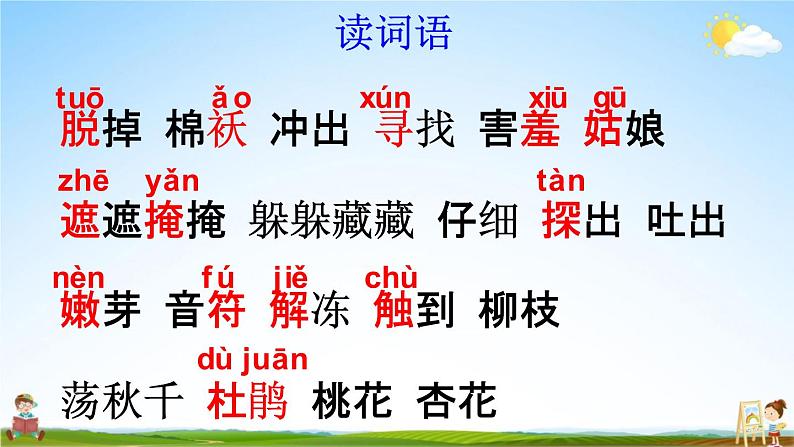 读词语

tuō ǎo xún xiū gū
脱掉 棉袄 冲出 寻找 害羞 姑娘

zhē yǎn tàn
遮遮掩掩 躲躲藏藏 仔细 探出 吐出

nèn fú jiě chù
嫩芽 音符 解冻 触到 柳枝

dù juān
荡秋千 杜鹃 桃花 杏花